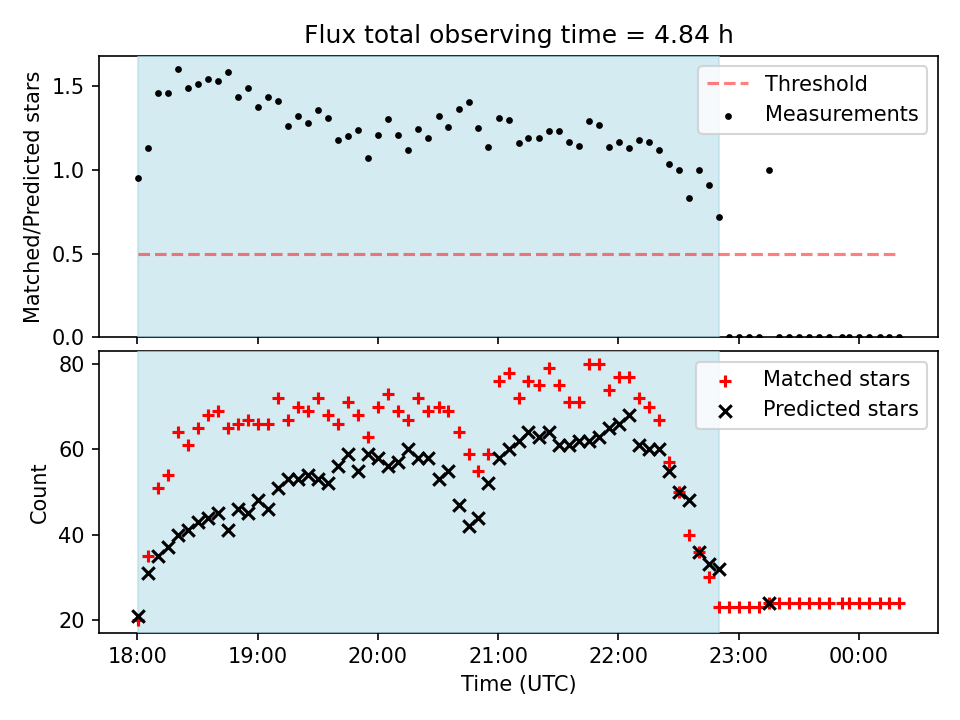 Flux total observing time = 4.84 h

Matched/Predicted stars

1.5
1.0
0.5
0.0

Threshold
Measurements

Count

80
60
40
20

Matched stars
Predicted stars

18:00
19:00
20:00
21:00
22:00
23:00
00:00

Time (UTC)